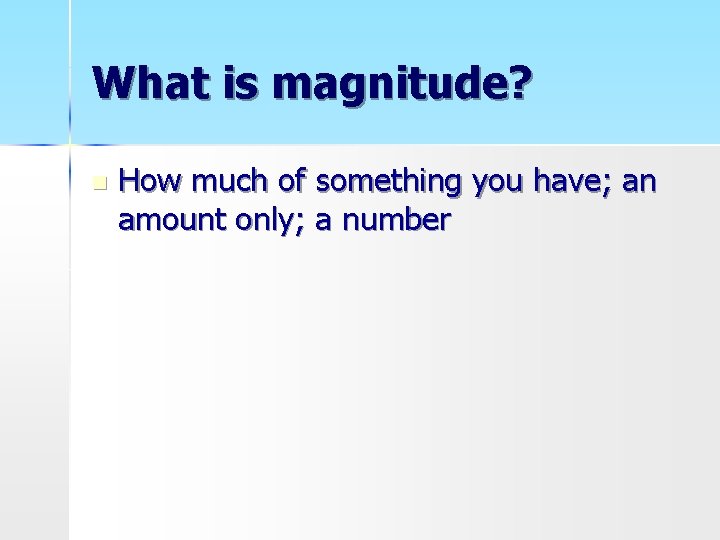 What is magnitude?

How much of something you have; an amount only; a number